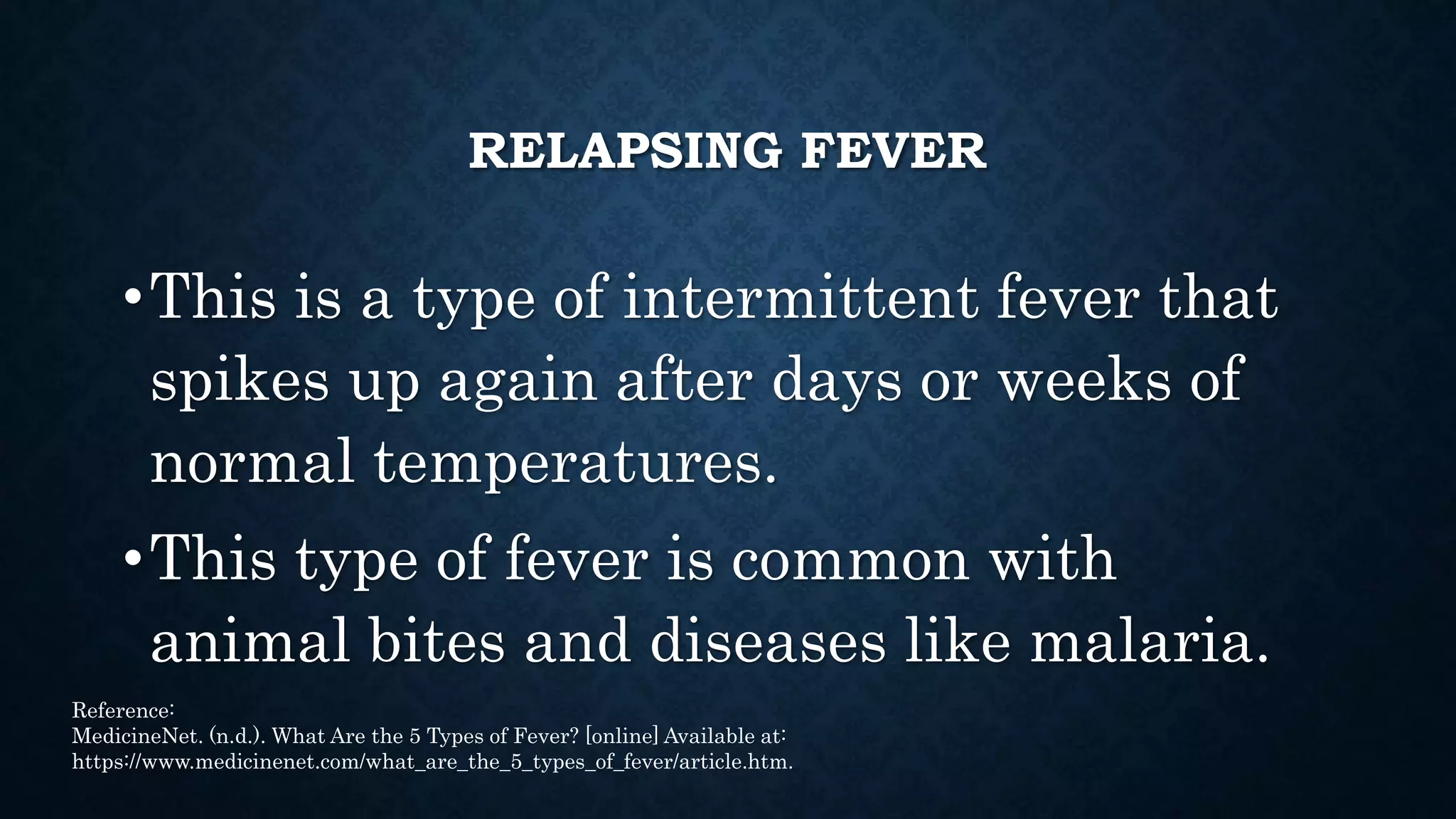 RELAPSING FEVER

• This is a type of intermittent fever that spikes up again after days or weeks of normal temperatures.

• This type of fever is common with animal bites and diseases like malaria.

Reference:
MedicineNet. (n.d.). What Are the 5 Types of Fever? [online] Available at: https://www.medicinenet.com/what_are_the_5_types_of_fever/article.htm.